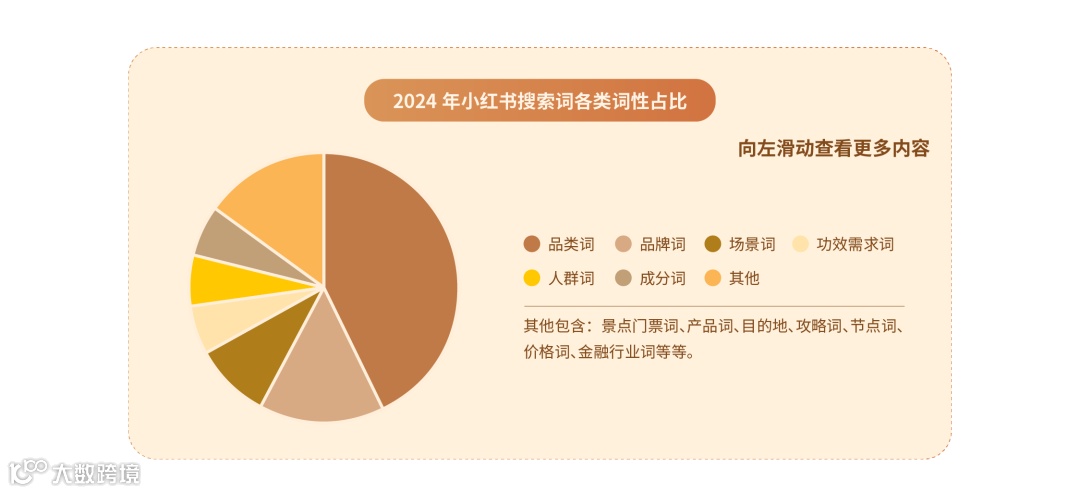 2024 年小红书搜索词各类词性占比

向左滑动查看更多内容

品类词
品牌词
场景词
功效需求词
人群词
成分词
其他

其他包含：景点门票词、产品词、目的地、攻略词、节点词、价格词、金融行业词等等。

大数跨境